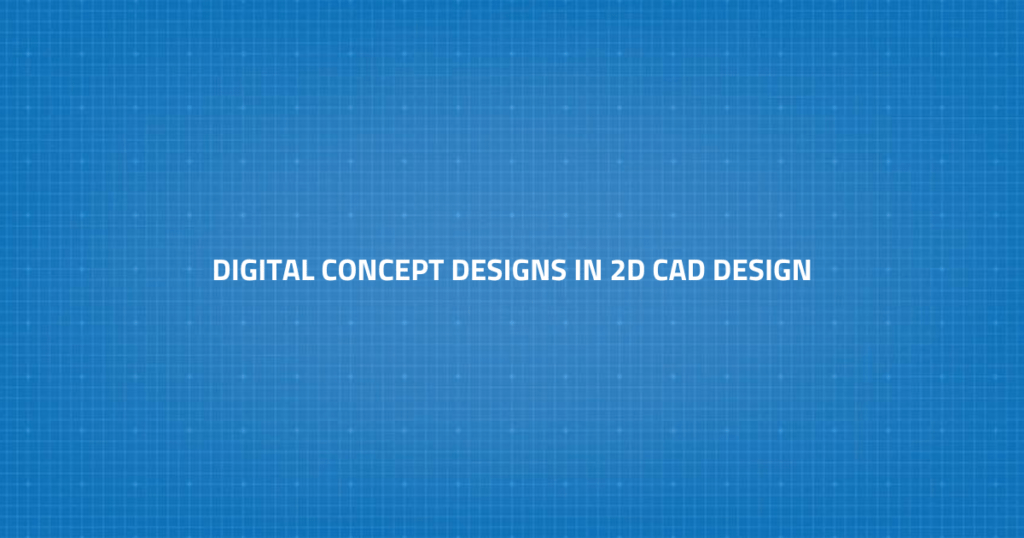 DIGITAL CONCEPT DESIGNS IN 2D CAD DESIGN